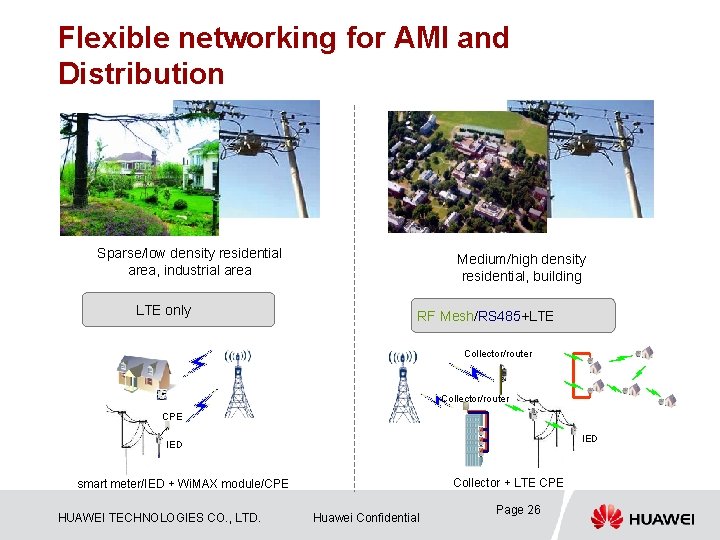 Flexible networking for AMI and Distribution

Sparse/low density residential area, industrial area

LTE only

CPE

IED

smart meter/IED + WiMAX module/CPE

Medium/high density residential, building

RF Mesh/RS485+LTE

Collector/router

Collector/router

IED

Collector + LTE CPE

HUAWEI TECHNOLOGIES CO., LTD.

Huawei Confidential

Page 26

HUAWEI